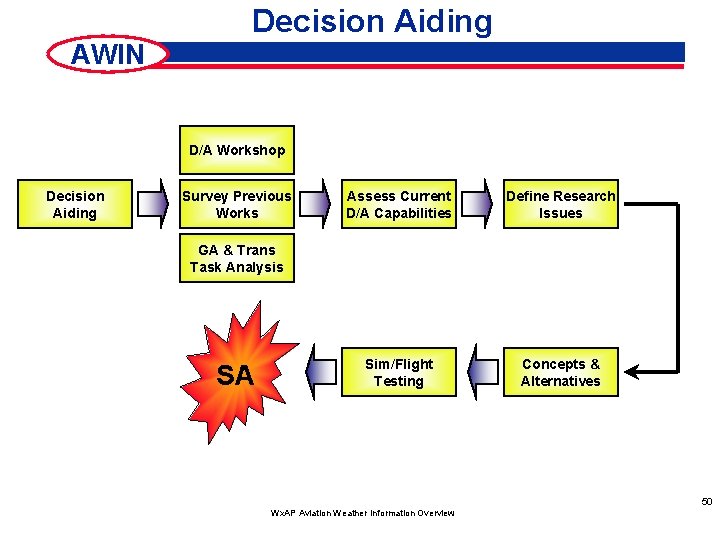 Decision Aiding

AWIN

D/A Workshop

Decision Aiding

Survey Previous Works

Assess Current D/A Capabilities

Define Research Issues

GA & Trans Task Analysis

SA

Sim/Flight Testing

Concepts & Alternatives

50

WxAP Aviation Weather Information Overview